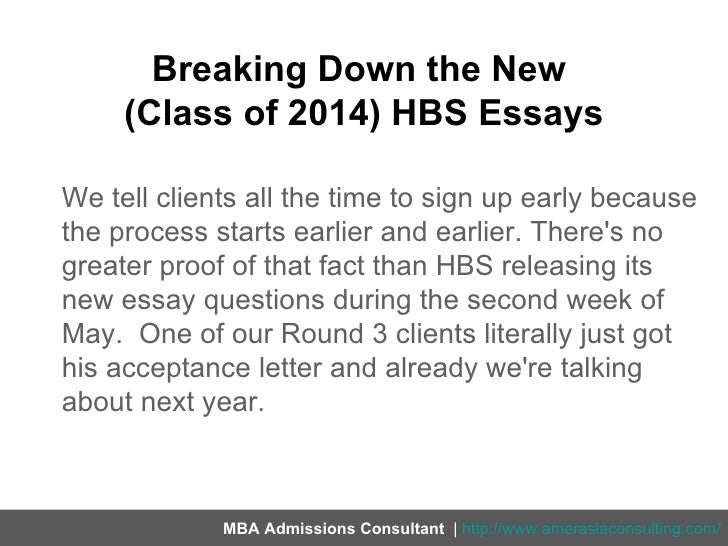 Breaking Down the New (Class of 2014) HBS Essays

We tell clients all the time to sign up early because the process starts earlier and earlier. There's no greater proof of that fact than HBS releasing its new essay questions during the second week of May.  One of our Round 3 clients literally just got his acceptance letter and already we're talking about next year.

MBA Admissions Consultant | http://www.amerasiaconsulting.com/